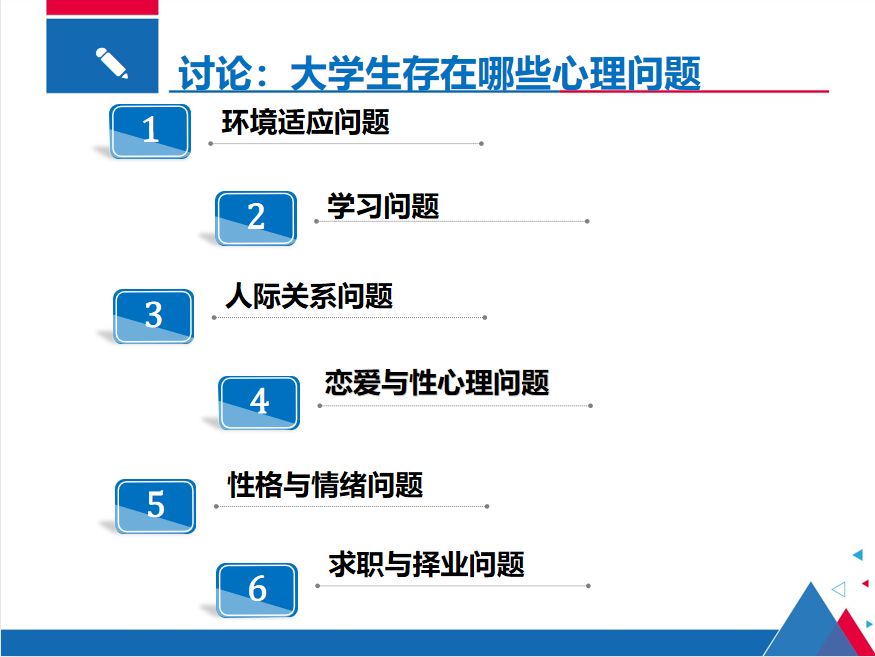 讨论：大学生存在哪些心理问题

1 环境适应问题

2 学习问题

3 人际关系问题

4 恋爱与性心理问题

5 性格与情绪问题

6 求职与择业问题